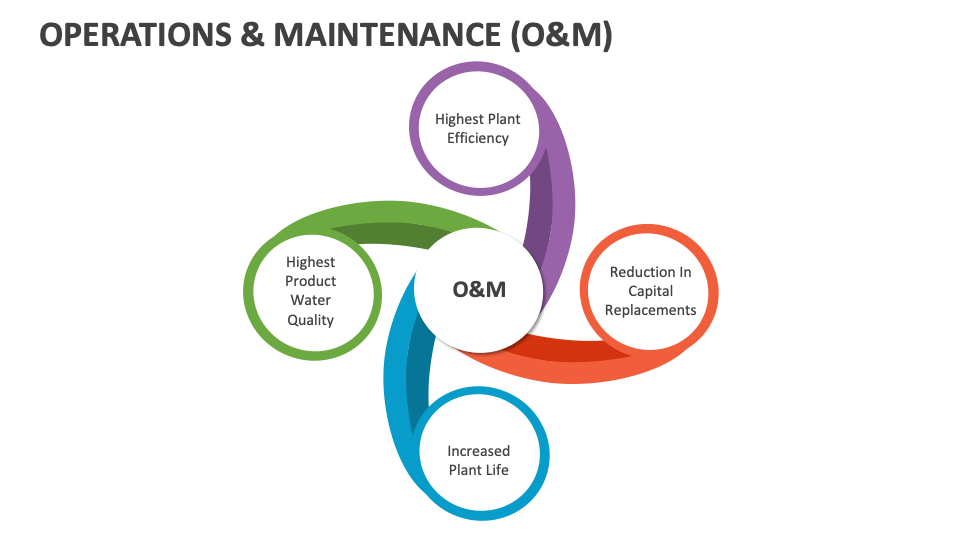 OPERATIONS & MAINTENANCE (O&M)

Highest Plant Efficiency

Highest Product Water Quality

O&M

Reduction In Capital Replacements

Increased Plant Life